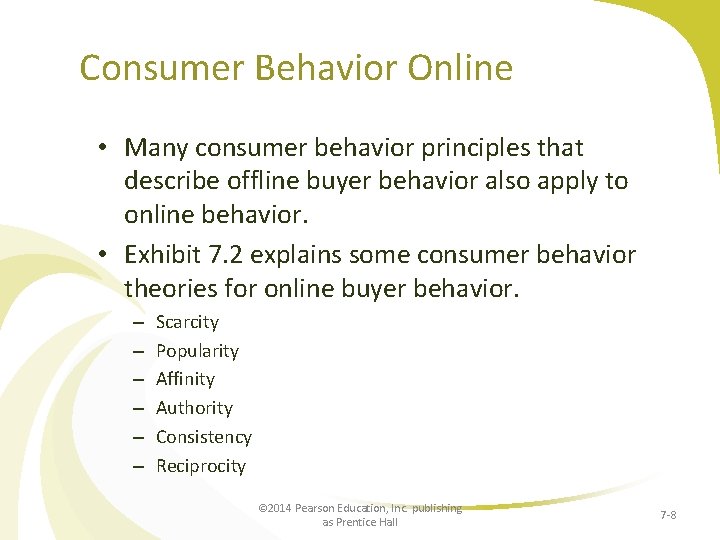 Consumer Behavior Online

• Many consumer behavior principles that describe offline buyer behavior also apply to online behavior.
• Exhibit 7.2 explains some consumer behavior theories for online buyer behavior.
– Scarcity
– Popularity
– Affinity
– Authority
– Consistency
– Reciprocity

©2014 Pearson Education, Inc. publishing as Prentice Hall

7-8